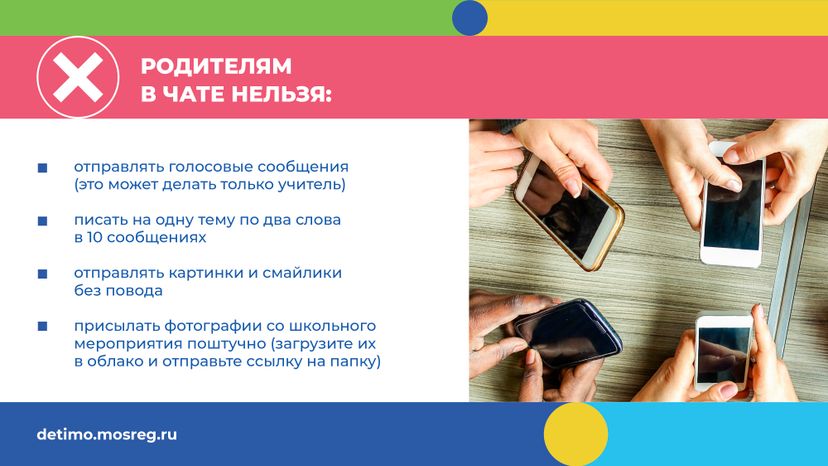 РОДИТЕЛЯМ
В ЧАТЕ НЕЛЬЗЯ:

- отправлять голосовые сообщения (это может делать только учитель)

- писать на одну тему по два слова в 10 сообщениях

- отправлять картинки и смайлики без повода

- присылать фотографии со школьного мероприятия поштучно (загрузите их в облако и отправьте ссылку на папку)

detimo.mosreg.ru